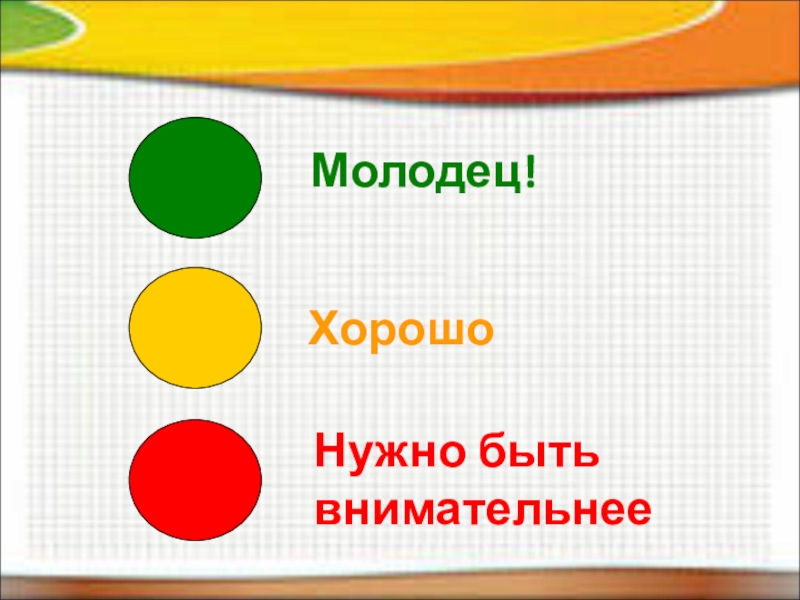 Молодец!

Хорошо

Нужно быть внимательнее